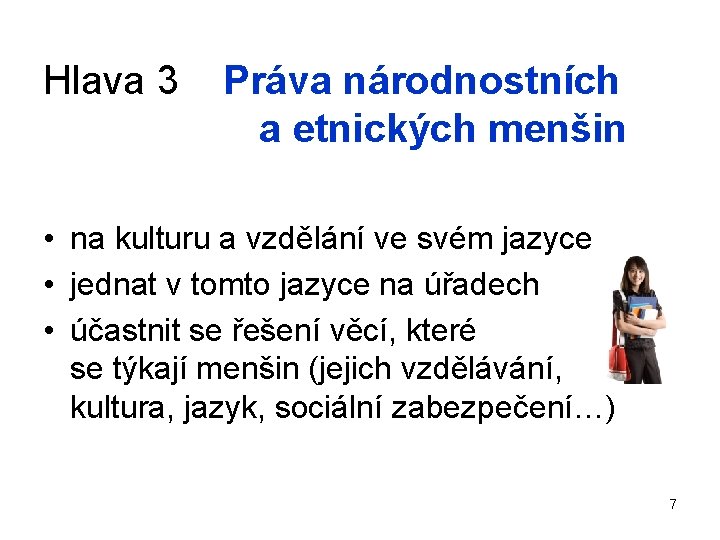 Hlava 3 Práva národnostních a etnických menšin

• na kulturu a vzdělání ve svém jazyce
• jednat v tomto jazyce na úřadech
• účastnit se řešení věcí, které se týkají menšin (jejich vzdělávání, kultura, jazyk, sociální zabezpečení…)

7